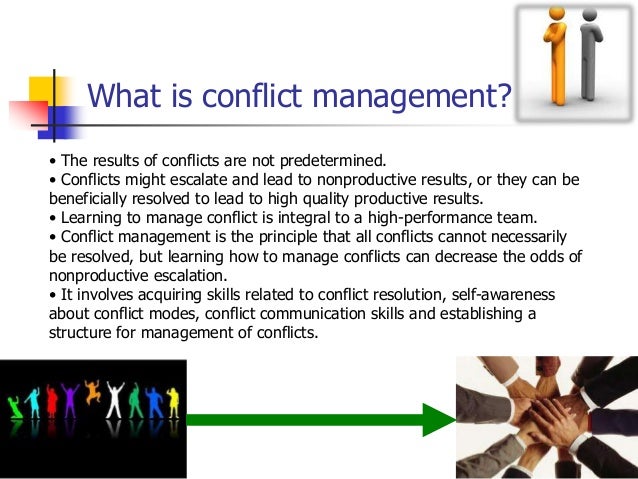 What is conflict management?

• The results of conflicts are not predetermined.
• Conflicts might escalate and lead to nonproductive results, or they can be beneficially resolved to lead to high quality productive results.
• Learning to manage conflict is integral to a high-performance team.
• Conflict management is the principle that all conflicts cannot necessarily be resolved, but learning how to manage conflicts can decrease the odds of nonproductive escalation.
• It involves acquiring skills related to conflict resolution, self-awareness about conflict modes, conflict communication skills and establishing a structure for management of conflicts.